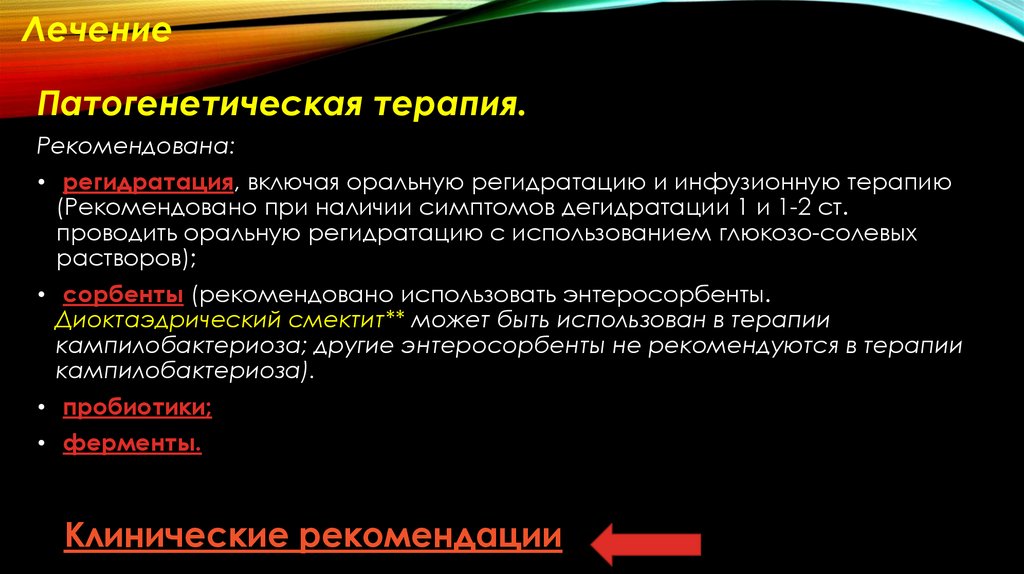 Лечение

Патогенетическая терапия.

Рекомендована:

• регидратация, включая оральную регидратацию и инфузионную терапию (Рекомендовано при наличии симптомов дегидратации 1 и 1-2 ст. проводить оральную регидратацию с использованием глюкозо-солевых растворов);

• сорбенты (рекомендовано использовать энтеросорбенты. Диоктаэдрический смектит** может быть использован в терапии кампилобактериоза; другие энтеросорбенты не рекомендуются в терапии кампилобактериоза).

• пробиотики;

• ферменты.

Клинические рекомендации